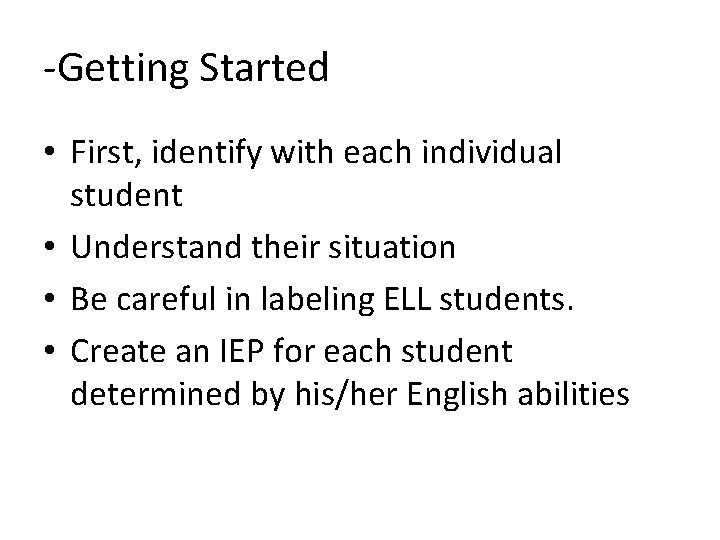 -Getting Started

• First, identify with each individual student
• Understand their situation
• Be careful in labeling ELL students.
• Create an IEP for each student determined by his/her English abilities